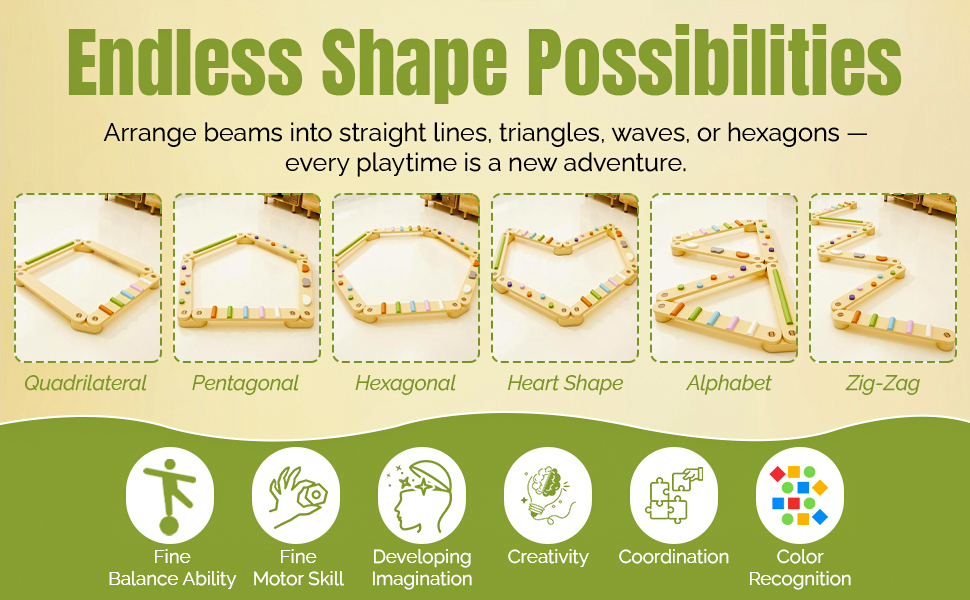 Endless Shape Possibilities

Arrange beams into straight lines, triangles, waves, or hexagons — every playtime is a new adventure.

Quadrilateral

Pentagonal

Hexagonal

Heart Shape

Alphabet

Zig-Zag

Fine Balance Ability

Fine Motor Skill

Developing Imagination

Creativity

Coordination

Color Recognition